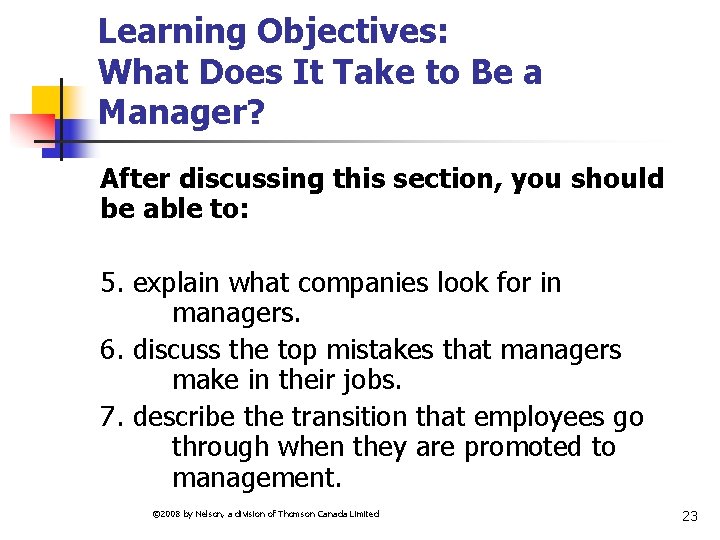 Learning Objectives:
What Does It Take to Be a Manager?

After discussing this section, you should be able to:

5. explain what companies look for in managers.

6. discuss the top mistakes that managers make in their jobs.

7. describe the transition that employees go through when they are promoted to management.

©2008 by Nelson, a division of Thomson Canada Limited

23